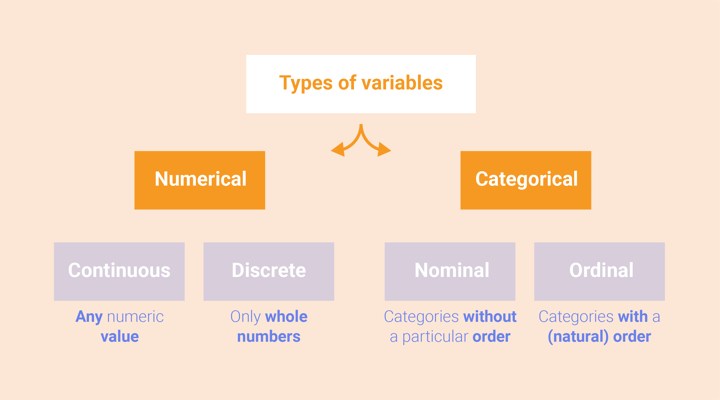 Types of variables

Numerical

Categorical

Continuous

Any numeric value

Discrete

Only whole numbers

Nominal

Categories without a particular order

Ordinal

Categories with a (natural) order